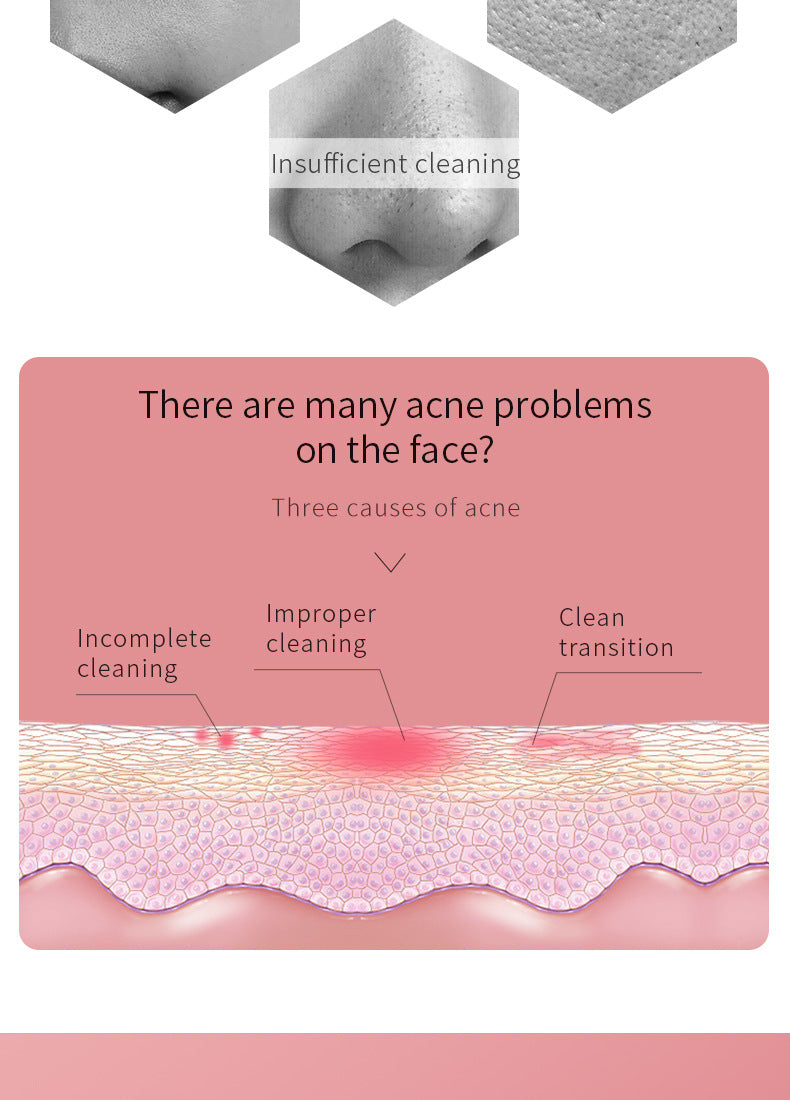 Insufficient cleaning

There are many acne problems on the face?

Three causes of acne

Incomplete cleaning

Improper cleaning

Clean transition